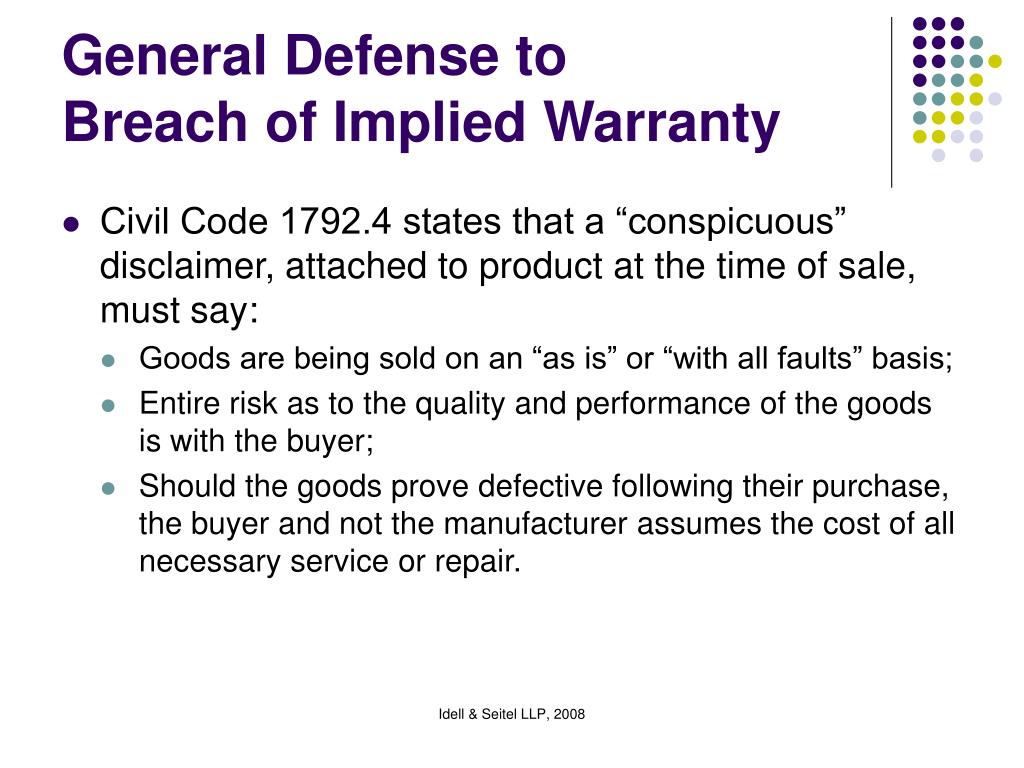 General Defense to
Breach of Implied Warranty

- Civil Code 1792.4 states that a “conspicuous” disclaimer, attached to product at the time of sale, must say:
  - Goods are being sold on an “as is” or “with all faults” basis;
  - Entire risk as to the quality and performance of the goods is with the buyer;
  - Should the goods prove defective following their purchase, the buyer and not the manufacturer assumes the cost of all necessary service or repair.

Idell & Seitel LLP, 2008